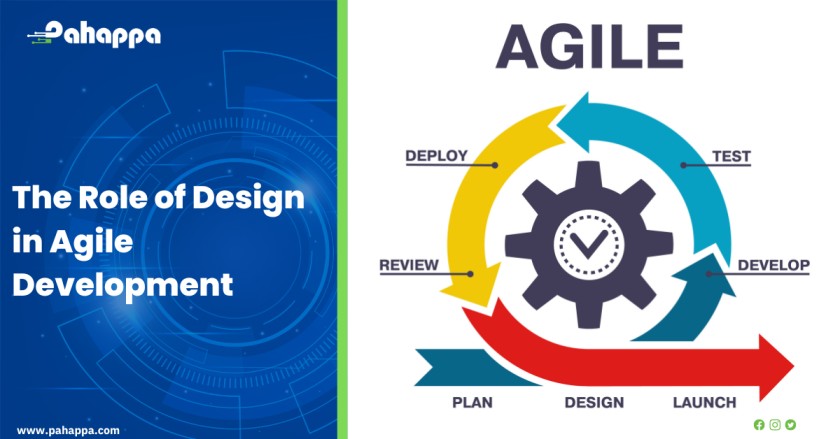 Pahappa

The Role of Design in Agile Development

www.pahappa.com

AGILE

DEPLOY

TEST

REVIEW

DEVELOP

PLAN

DESIGN

LAUNCH